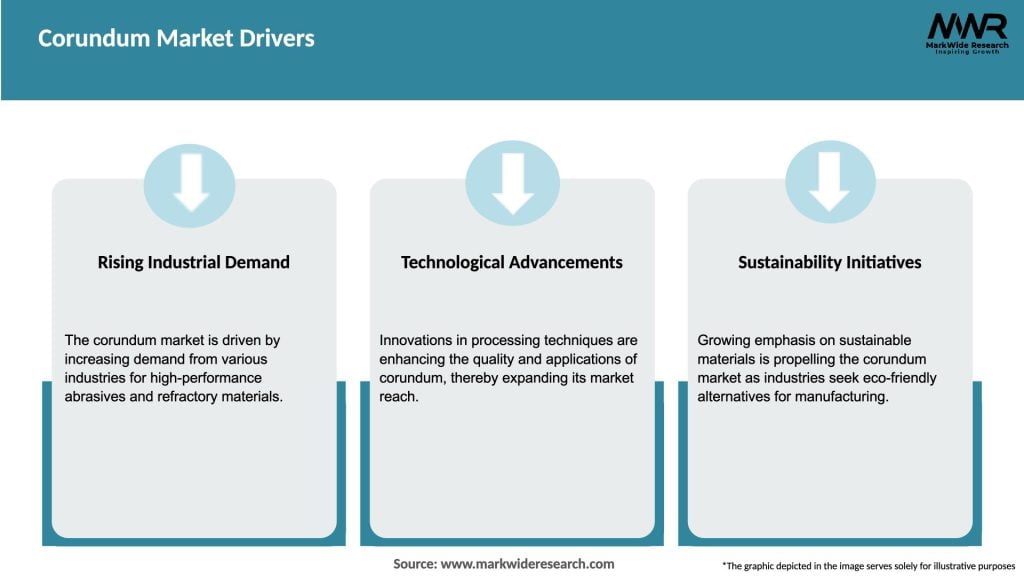 Corundum Market Drivers

MWR
MarkWide Research
Inspiring Growth

Rising Industrial Demand

The corundum market is driven by increasing demand from various industries for high-performance abrasives and refractory materials.

Technological Advancements

Innovations in processing techniques are enhancing the quality and applications of corundum, thereby expanding its market reach.

Sustainability Initiatives

Growing emphasis on sustainable materials is propelling the corundum market as industries seek eco-friendly alternatives for manufacturing.

Source: www.markwideresearch.com

*The graphic depicted in the image serves solely for illustrative purposes